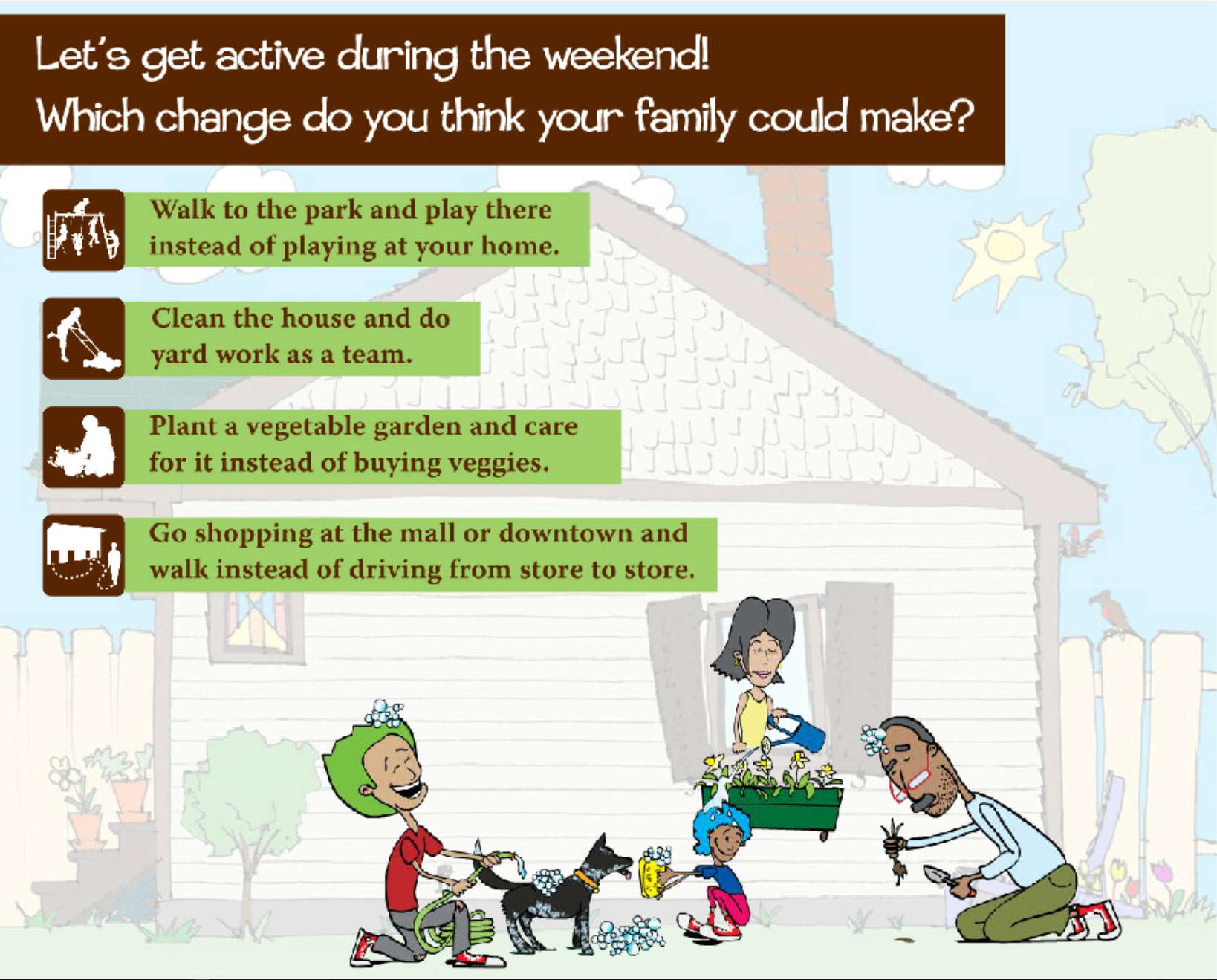 Let's get active during the weekend!
Which change do you think your family could make?

Walk to the park and play there instead of playing at your home.

Clean the house and do yard work as a team.

Plant a vegetable garden and care for it instead of buying veggies.

Go shopping at the mall or downtown and walk instead of driving from store to store.